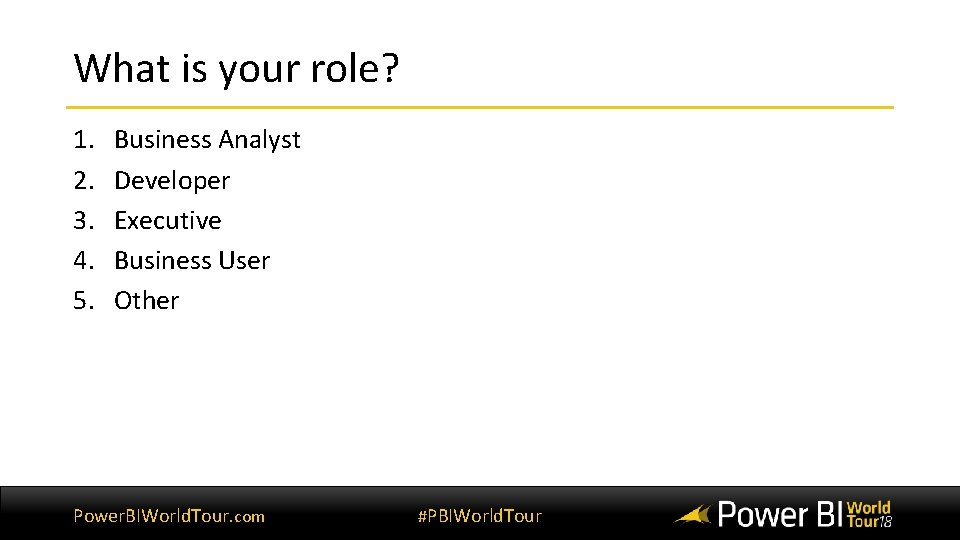 What is your role?

1. Business Analyst
2. Developer
3. Executive
4. Business User
5. Other

PowerBIWorldTour.com

#PBIWorldTour

Power BI World Tour18